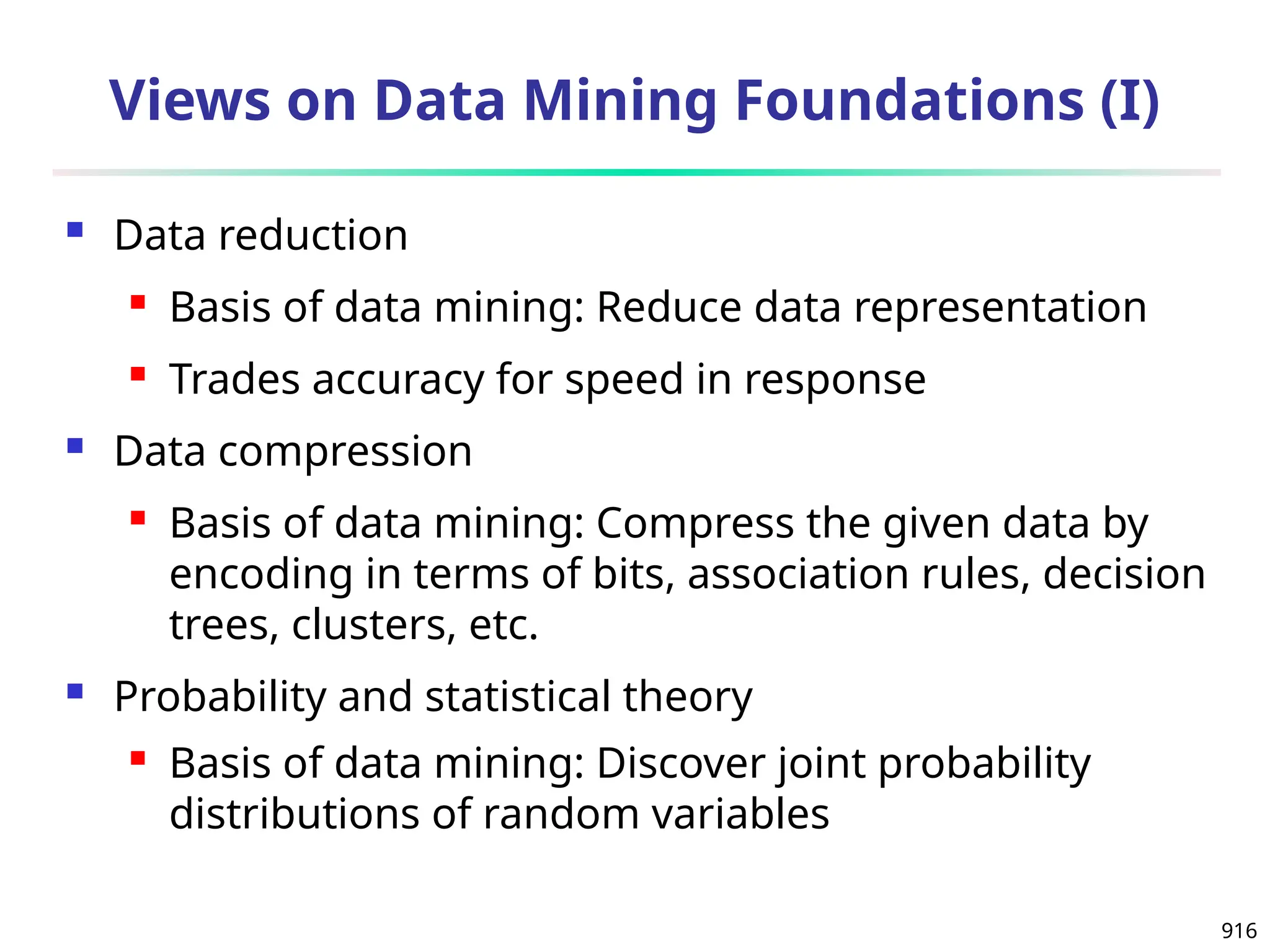 Views on Data Mining Foundations (I)

- Data reduction
  - Basis of data mining: Reduce data representation
  - Trades accuracy for speed in response
- Data compression
  - Basis of data mining: Compress the given data by encoding in terms of bits, association rules, decision trees, clusters, etc.
- Probability and statistical theory
  - Basis of data mining: Discover joint probability distributions of random variables

916